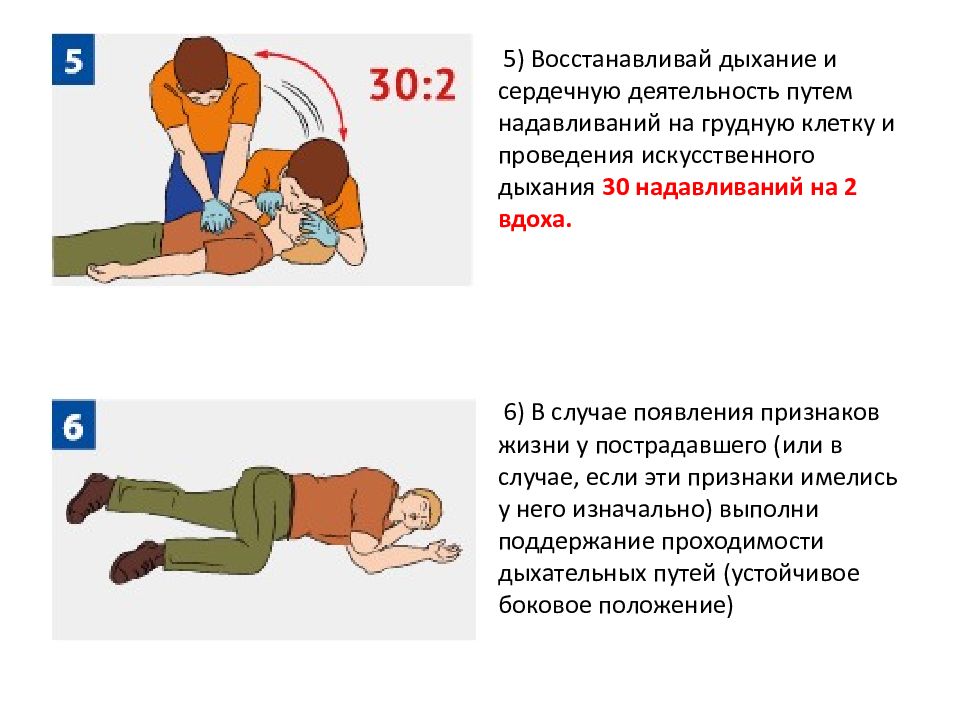 5

30:2

5) Восстанавливай дыхание и сердечную деятельность путем надавливаний на грудную клетку и проведения искусственного дыхания 30 надавливаний на 2 вдоха.

6

6) В случае появления признаков жизни у пострадавшего (или в случае, если эти признаки имелись у него изначально) выполни поддержание проходимости дыхательных путей (устойчивое боковое положение)